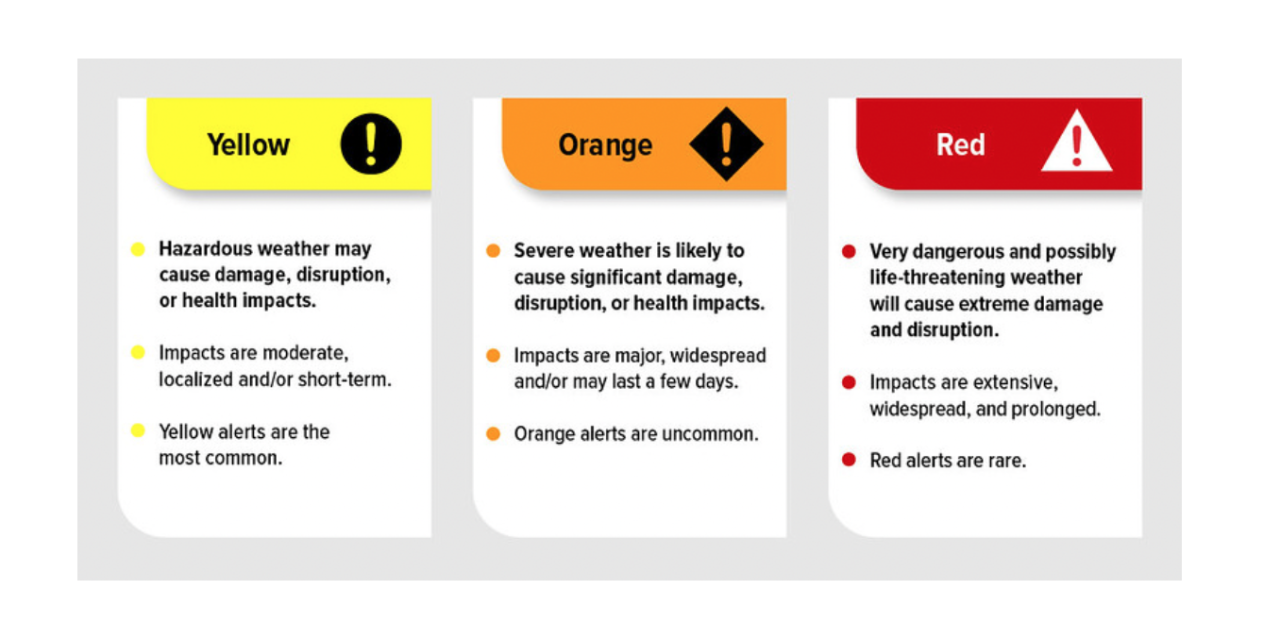 Yellow

- Hazardous weather may cause damage, disruption, or health impacts.
- Impacts are moderate, localized and/or short-term.
- Yellow alerts are the most common.

Orange

- Severe weather is likely to cause significant damage, disruption, or health impacts.
- Impacts are major, widespread and/or may last a few days.
- Orange alerts are uncommon.

Red

- Very dangerous and possibly life-threatening weather will cause extreme damage and disruption.
- Impacts are extensive, widespread, and prolonged.
- Red alerts are rare.